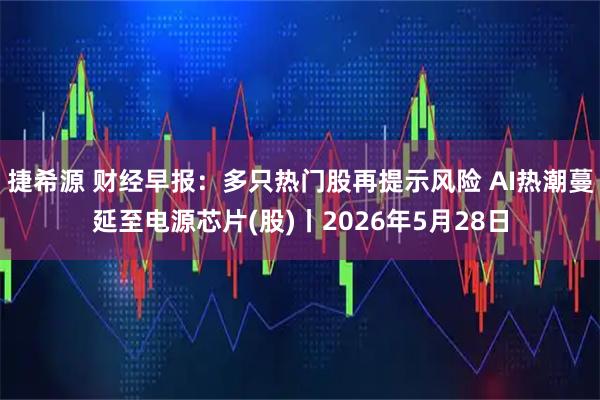 捷希源 财经早报：多只热门股再提示风险 AI热潮蔓延至电源芯片(股)丨2026年5月28日